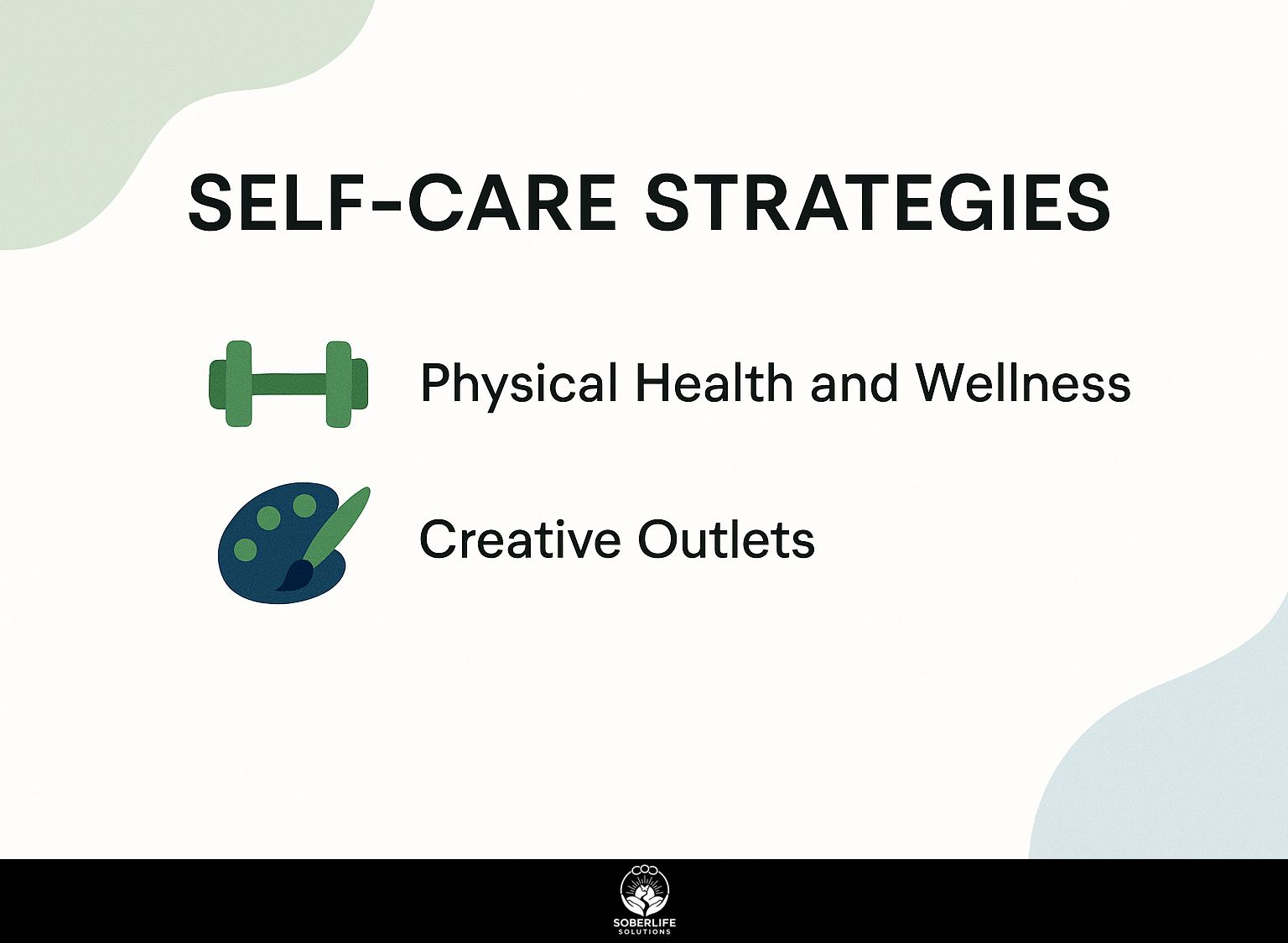 SELF-CARE STRATEGIES

Physical Health and Wellness

Creative Outlets

SOBERLIFE
SOLUTIONS